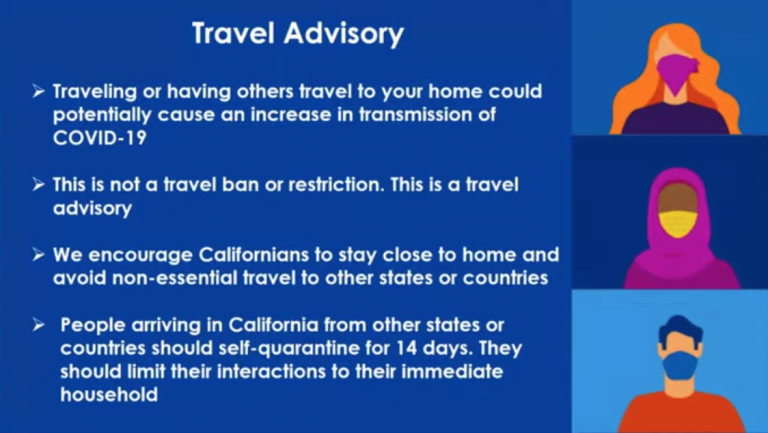 Travel Advisory

➢ Traveling or having others travel to your home could potentially cause an increase in transmission of COVID-19

➢ This is not a travel ban or restriction. This is a travel advisory

➢ We encourage Californians to stay close to home and avoid non-essential travel to other states or countries

➢ People arriving in California from other states or countries should self-quarantine for 14 days. They should limit their interactions to their immediate household